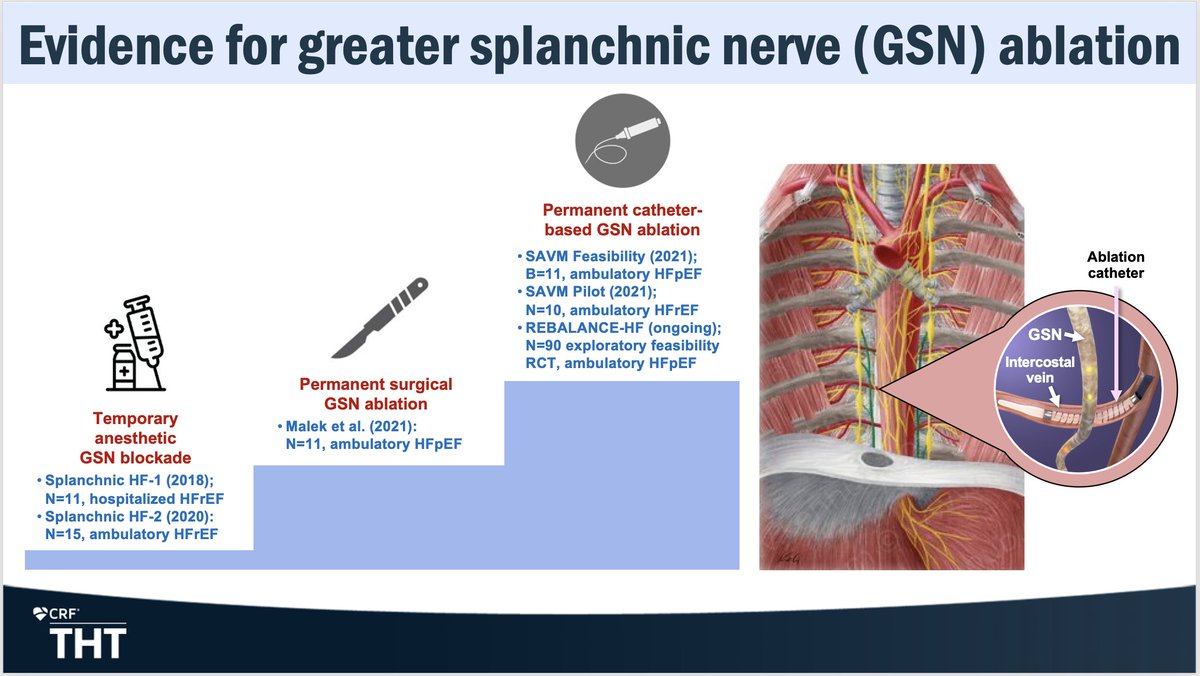 Evidence for greater splanchnic nerve (GSN) ablation

Temporary anesthetic GSN blockade

• Splanchnic HF-1 (2018); N=11, hospitalized HFrEF
• Splanchnic HF-2 (2020): N=15, ambulatory HFrEF

Permanent surgical GSN ablation

• Malek et al. (2021): N=11, ambulatory HFpEF

Permanent catheter-based GSN ablation

• SAVM Feasibility (2021); B=11, ambulatory HFpEF
• SAVM Pilot (2021); N=10, ambulatory HFrEF
• REBALANCE-HF (ongoing); N=90 exploratory feasibility RCT, ambulatory HFpEF

Ablation catheter

GSN

Intercostal vein

CRF

THT